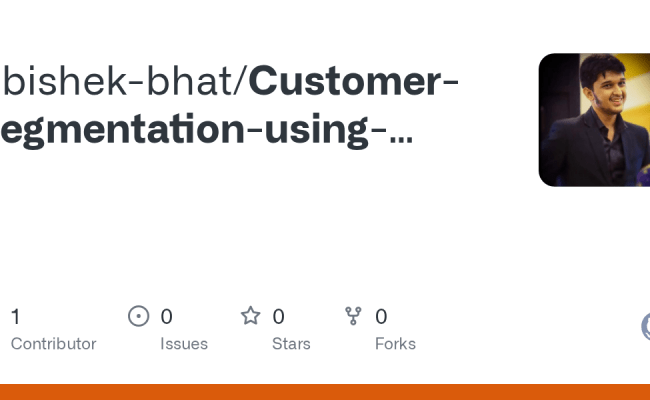 bishek-bhat/Customer-egmentation-using-...

1
Contributor

0
Issues

0
Stars

0
Forks